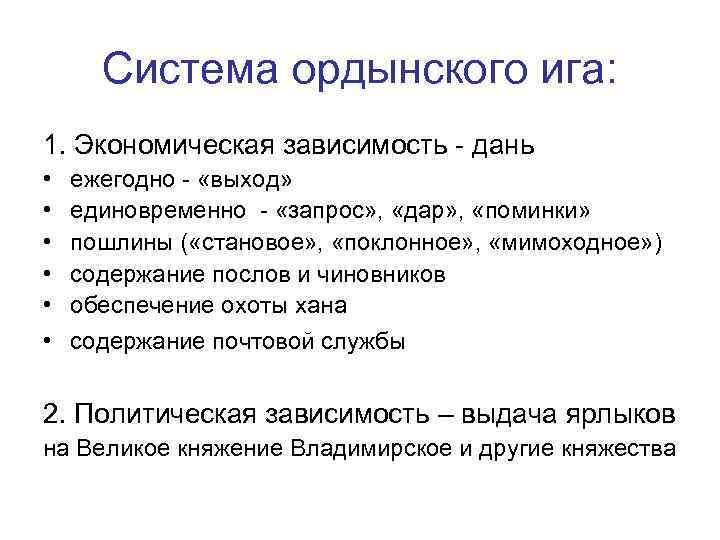 Система ордынского ига:

1. Экономическая зависимость - дань
• ежегодно - «выход»
• единовременно - «запрос», «дар», «поминки»
• пошлины («становое», «поклонное», «мимоходное»)
• содержание послов и чиновников
• обеспечение охоты хана
• содержание почтовой службы

2. Политическая зависимость – выдача ярлыков на Великое княжение Владимирское и другие княжества